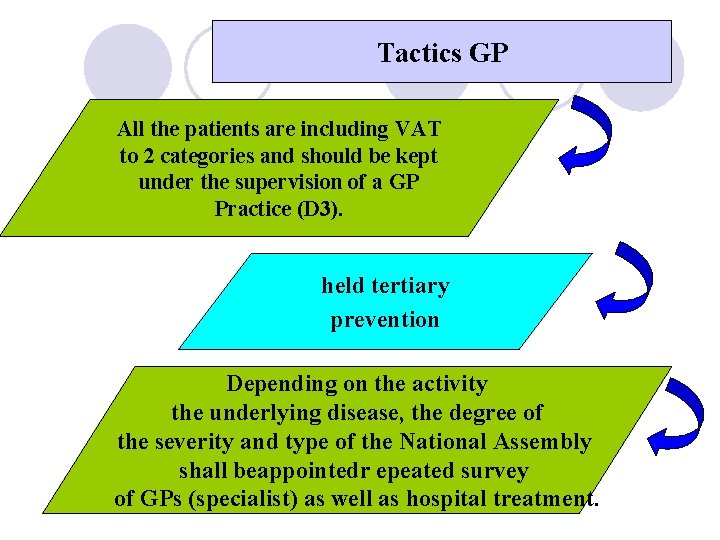 Tactics GP

All the patients are including VAT to 2 categories and should be kept under the supervision of a GP Practice (D3).

held tertiary prevention

Depending on the activity the underlying disease, the degree of the severity and type of the National Assembly shall beappointedr epeated survey of GPs (specialist) as well as hospital treatment.